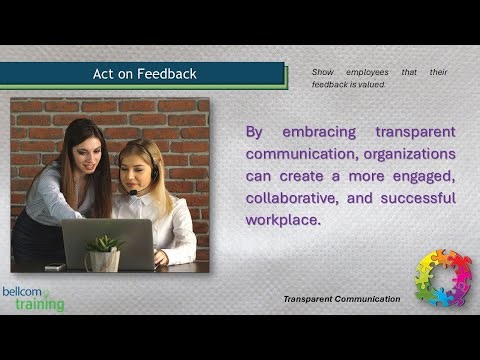 Act on Feedback

Show employees that their feedback is valued.

By embracing transparent communication, organizations can create a more engaged, collaborative, and successful workplace.

bellcom training

Transparent Communication